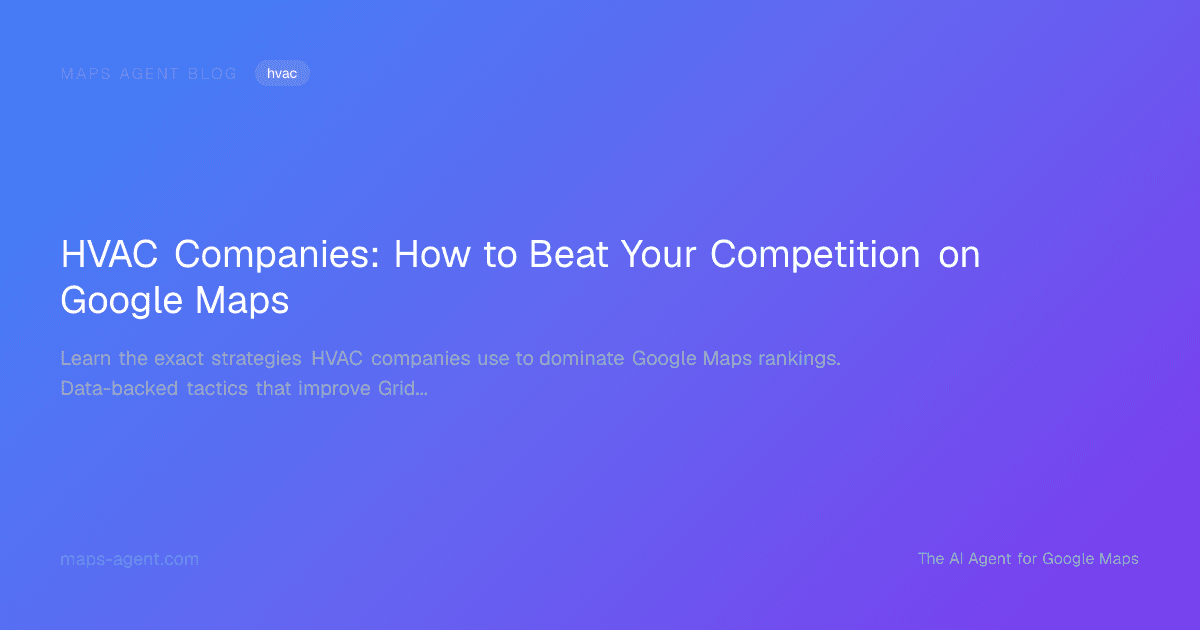 MAPS AGENT BLOG hvac

HVAC Companies: How to Beat Your Competition on Google Maps

Learn the exact strategies HVAC companies use to dominate Google Maps rankings. Data-backed tactics that improve Grid...

maps-agent.com

The AI Agent for Google Maps